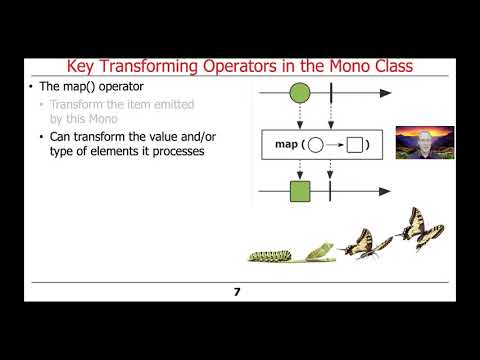 Key Transforming Operators in the Mono Class

• The map() operator
  • Transform the item emitted by this Mono
  • Can transform the value and/or type of elements it processes

map ( ○ → □ )

7